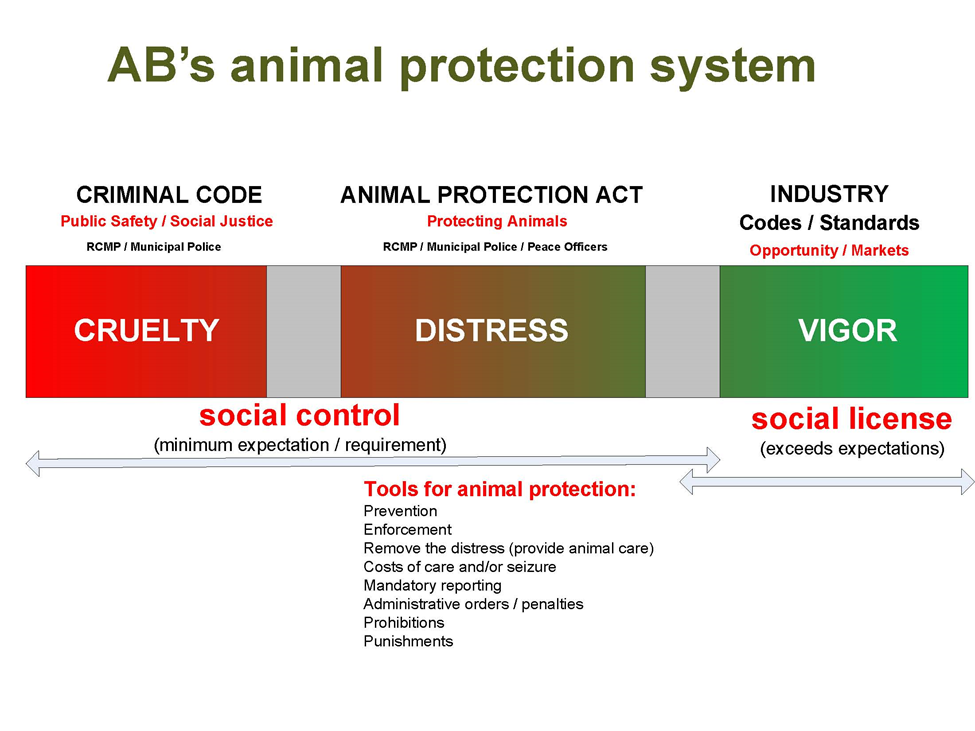 AB's animal protection system

CRIMINAL CODE
Public Safety / Social Justice
RCMP / Municipal Police

ANIMAL PROTECTION ACT
Protecting Animals
RCMP / Municipal Police / Peace Officers

INDUSTRY
Codes / Standards
Opportunity / Markets

CRUELTY

DISTRESS

VIGOR

social control
(minimum expectation / requirement)

social license
(exceeds expectations)

Tools for animal protection:
Prevention
Enforcement
Remove the distress (provide animal care)
Costs of care and/or seizure
Mandatory reporting
Administrative orders / penalties
Prohibitions
Punishments